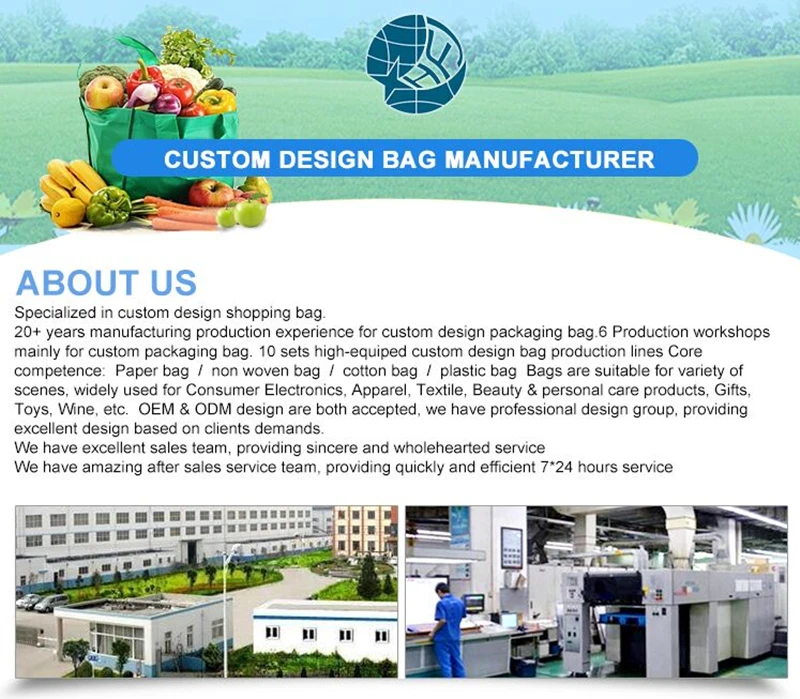 CUSTOM DESIGN BAG MANUFACTURER

ABOUT US

Specialized in custom design shopping bag.
20+ years manufacturing production experience for custom design packaging bag.6 Production workshops mainly for custom packaging bag. 10 sets high-equiped custom design bag production lines Core competence: Paper bag / non woven bag / cotton bag / plastic bag Bags are suitable for variety of scenes, widely used for Consumer Electronics, Apparel, Textile, Beauty & personal care products, Gifts, Toys, Wine, etc. OEM & ODM design are both accepted, we have professional design group, providing excellent design based on clients demands.
We have excellent sales team, providing sincere and wholehearted service
We have amazing after sales service team, providing quickly and efficient 7*24 hours service